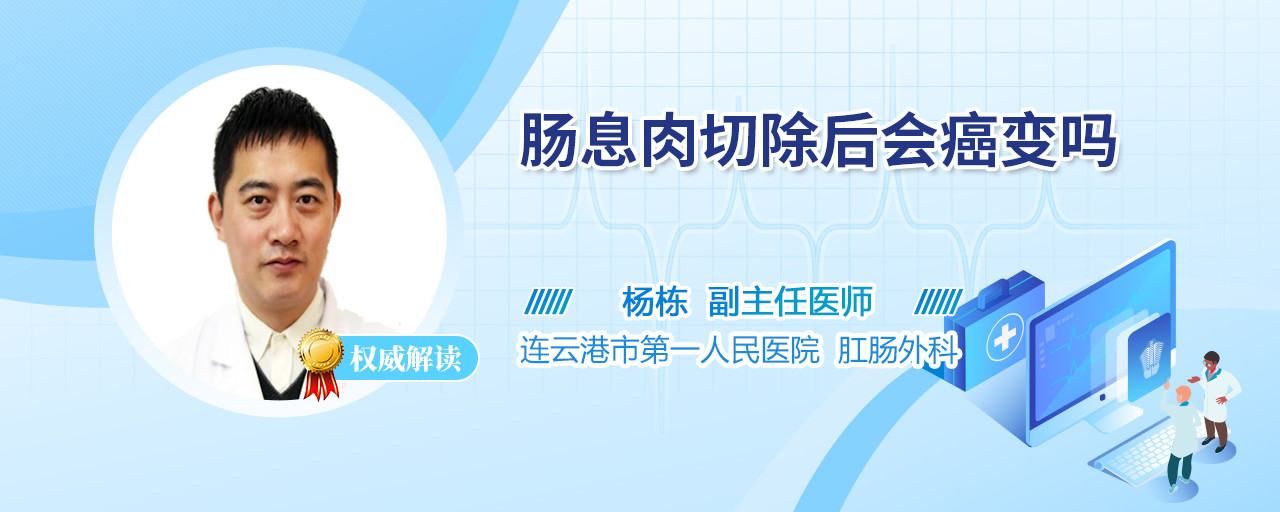 肠息肉切除后会癌变吗

杨栋 副主任医师

连云港市第一人民医院 肛肠外科

权威解读